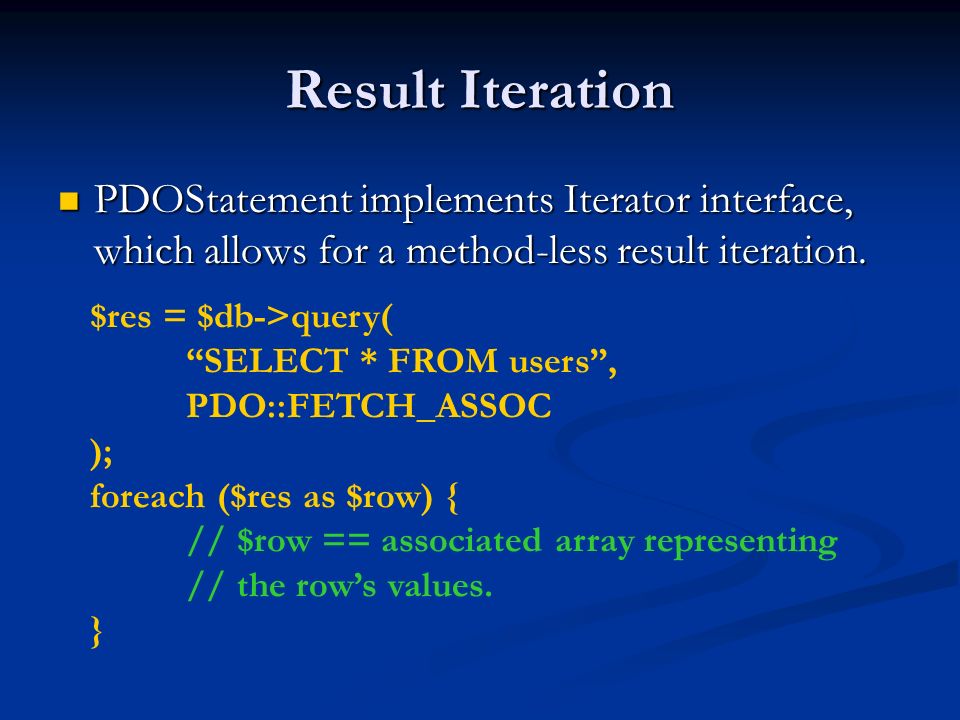 Result Iteration

PDOStatement implements Iterator interface, which allows for a method-less result iteration.

$res = $db->query(
“SELECT * FROM users”,
PDO::FETCH_ASSOC
);
foreach ($res as $row) {
// $row == associated array representing
// the row’s values.
}